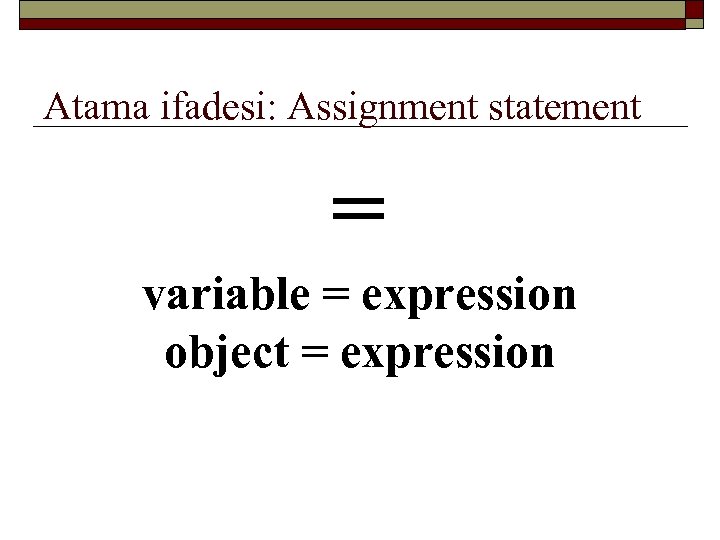 Atama ifadesi: Assignment statement

=

variable = expression
object = expression